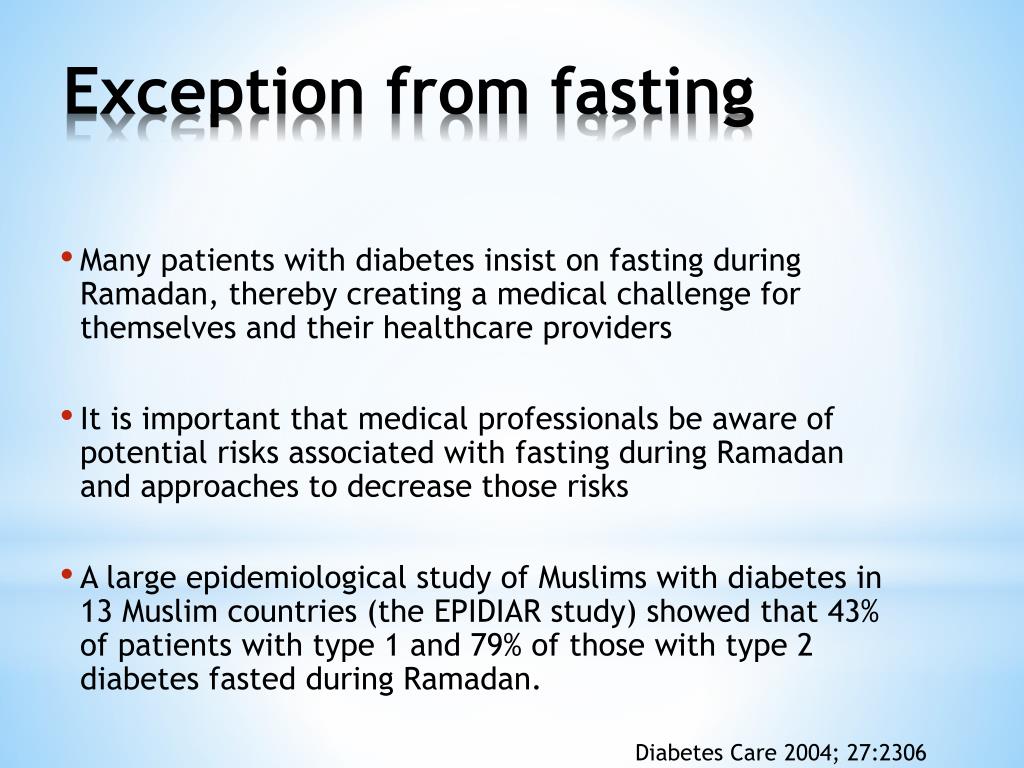 Exception from fasting

• Many patients with diabetes insist on fasting during Ramadan, thereby creating a medical challenge for themselves and their healthcare providers

• It is important that medical professionals be aware of potential risks associated with fasting during Ramadan and approaches to decrease those risks

• A large epidemiological study of Muslims with diabetes in 13 Muslim countries (the EPIDIAR study) showed that 43% of patients with type 1 and 79% of those with type 2 diabetes fasted during Ramadan.

Diabetes Care 2004; 27:2306